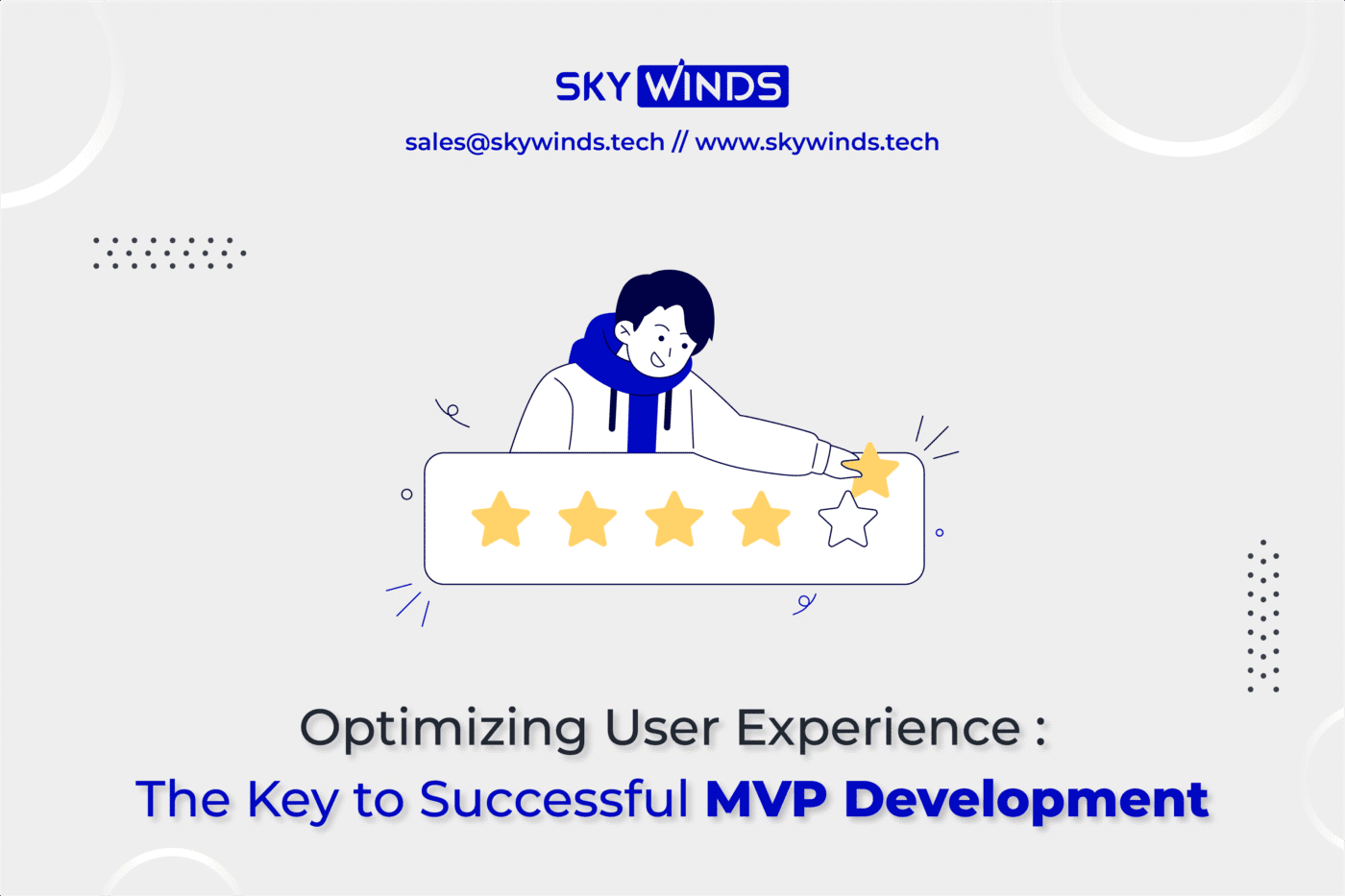 SKY WINDS

sales@skywinds.tech // www.skywinds.tech

Optimizing User Experience :
The Key to Successful MVP Development